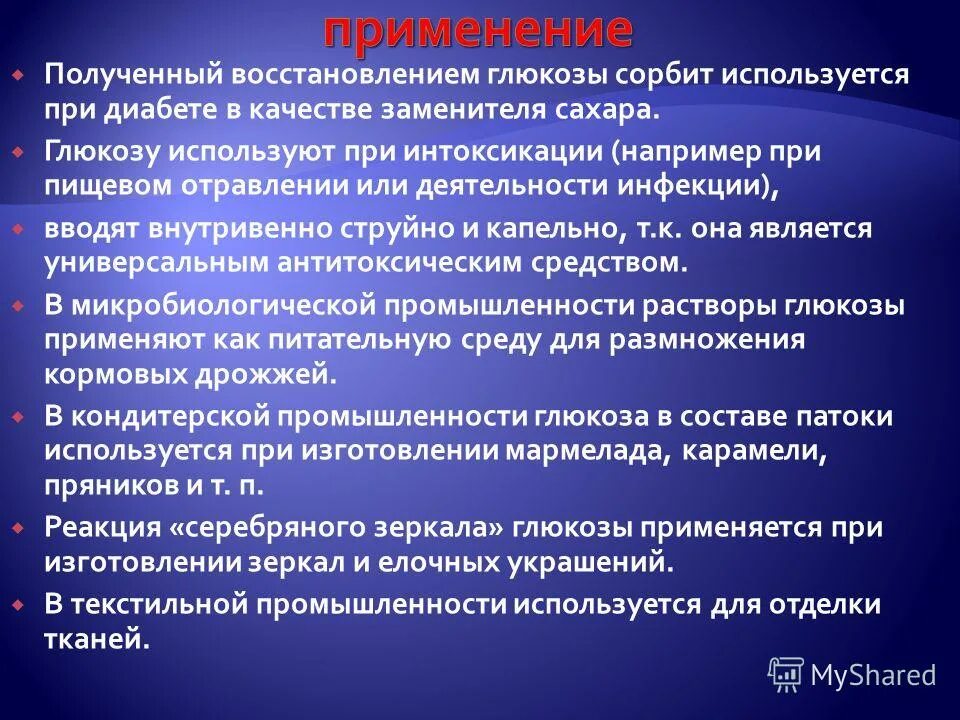 применение

Полученный восстановлением глюкозы сорбит используется при диабете в качестве заменителя сахара.

Глюкозу используют при интоксикации (например при пищевом отравлении или деятельности инфекции),

вводят внутривенно струйно и капельно, т.к. она является универсальным антитоксическим средством.

В микробиологической промышленности растворы глюкозы применяют как питательную среду для размножения кормовых дрожжей.

В кондитерской промышленности глюкоза в составе патоки используется при изготовлении мармелада, карамели, пряников и т. п.

Реакция «серебряного зеркала» глюкозы применяется при изготовлении зеркал и елочных украшений.

В текстильной промышленности используется для отделки тканей.

MyShared